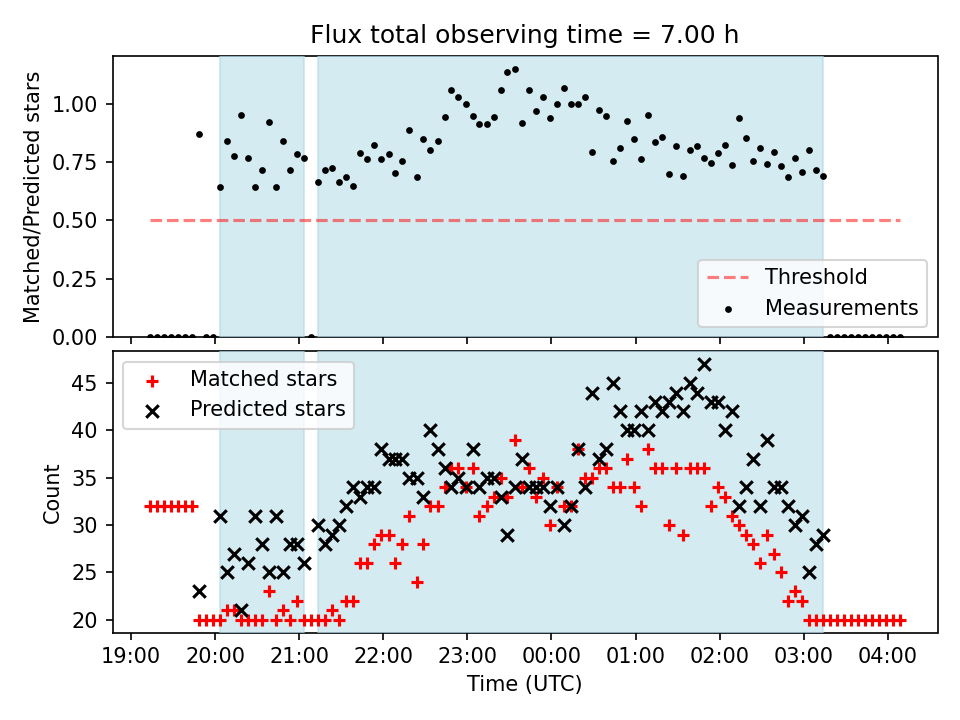 Flux total observing time = 7.00 h

Matched/Predicted stars

1.00
0.75
0.50
0.25
0.00

Threshold
Measurements

Matched stars
Predicted stars

Count

45
40
35
30
25
20

19:00 20:00 21:00 22:00 23:00 00:00 01:00 02:00 03:00 04:00

Time (UTC)